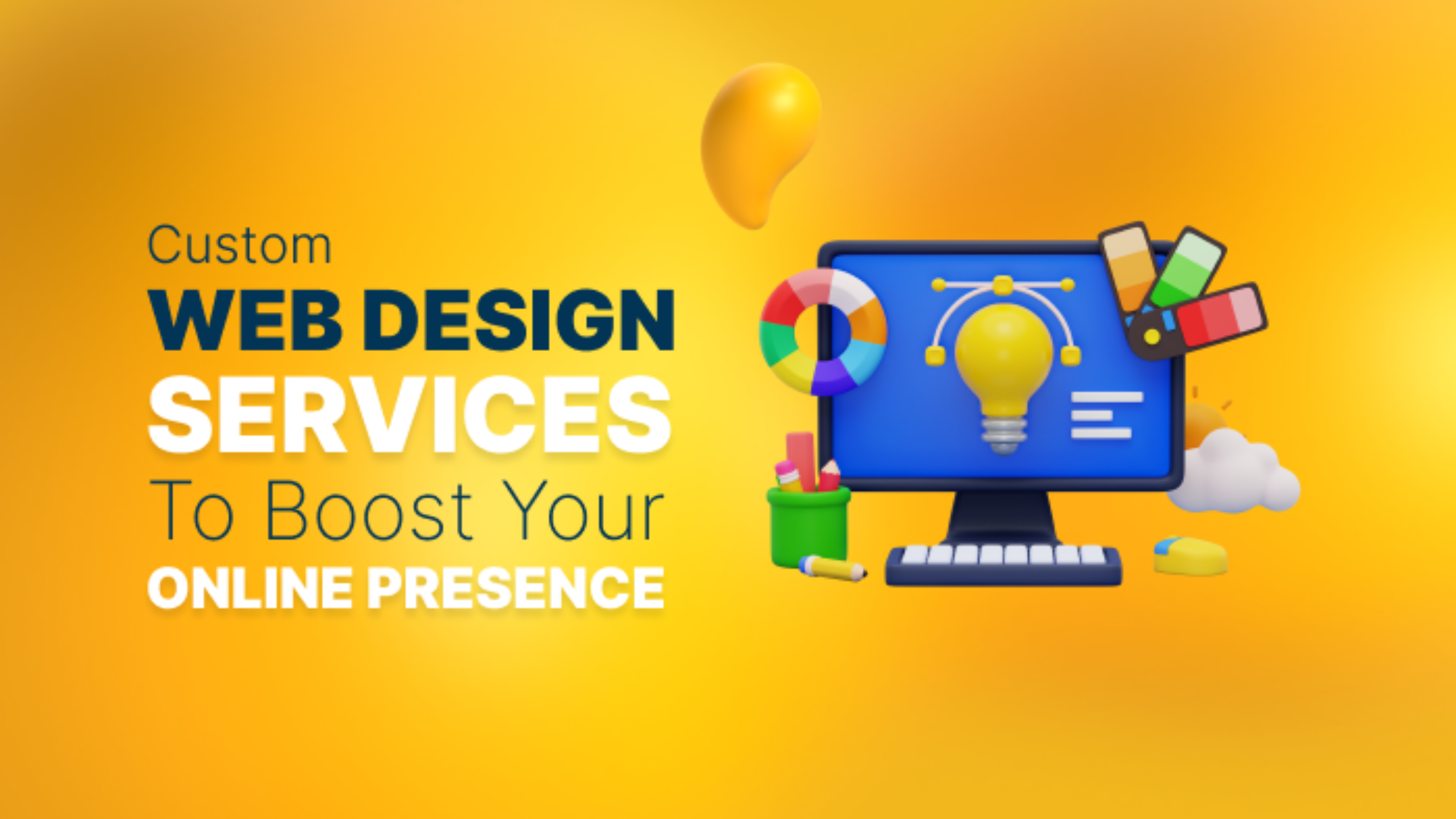 Custom
WEB DESIGN
SERVICES
To Boost Your
ONLINE PRESENCE